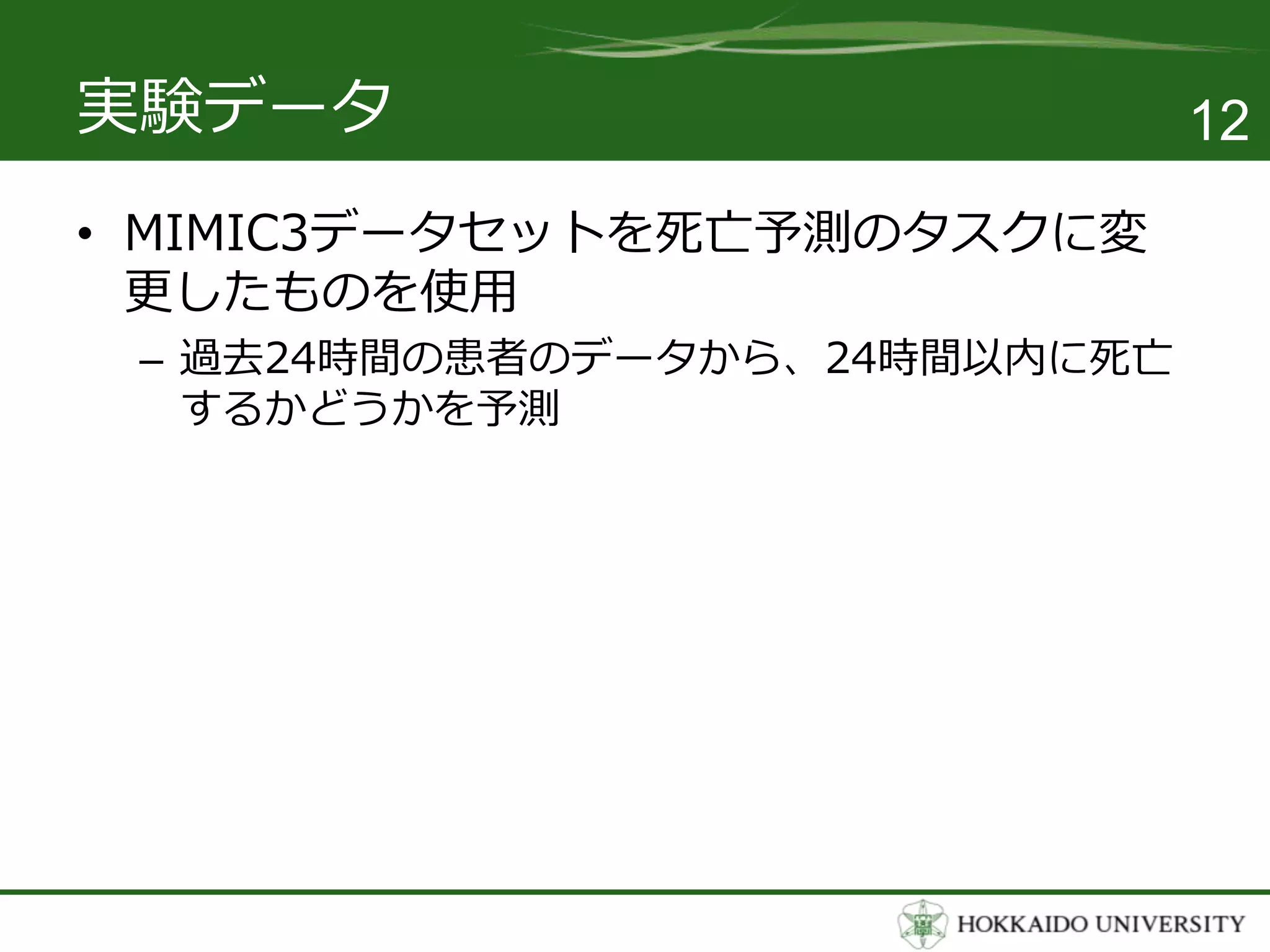 実験データ

12

• MIMIC3データセットを死亡予測のタスクに変更したものを使用

– 過去24時間の患者のデータから、24時間以内に死亡するかどうかを予測

HOKKAIDO UNIVERSITY